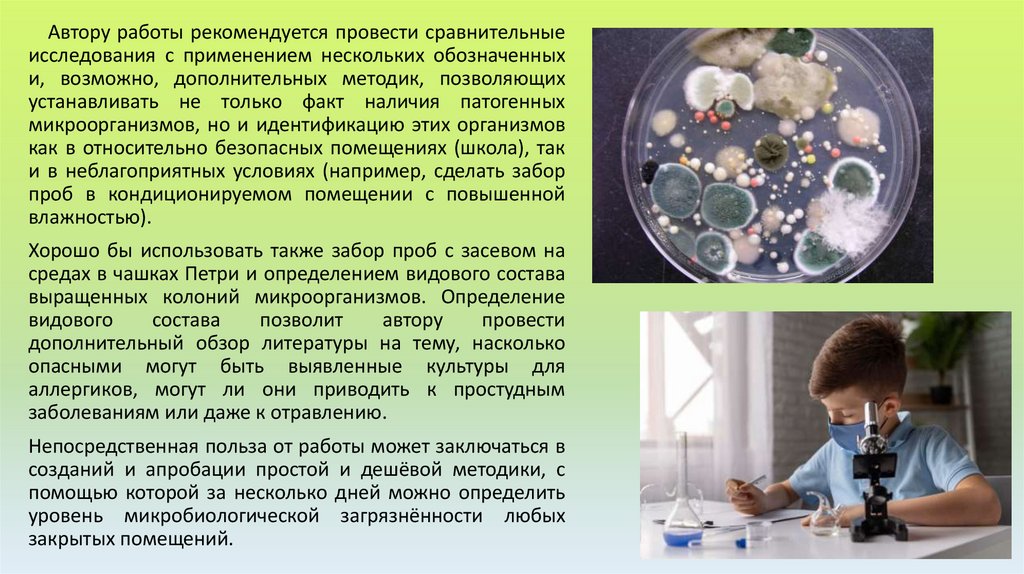 Автору работы рекомендуется провести сравнительные исследования с применением нескольких обозначенных и, возможно, дополнительных методик, позволяющих устанавливать не только факт наличия патогенных микроорганизмов, но и идентификацию этих организмов как в относительно безопасных помещениях (школа), так и в неблагоприятных условиях (например, сделать забор проб в кондиционируемом помещении с повышенной влажностью).

Хорошо бы использовать также забор проб с засевом на средах в чашках Петри и определением видового состава выращенных колоний микроорганизмов. Определение видового состава позволит автору провести дополнительный обзор литературы на тему, насколько опасными могут быть выявленные культуры для аллергиков, могут ли они приводить к простудным заболеваниям или даже к отравлению.

Непосредственная польза от работы может заключаться в созданий и апробации простой и дешёвой методики, с помощью которой за несколько дней можно определить уровень микробиологической загрязнённости любых закрытых помещений.